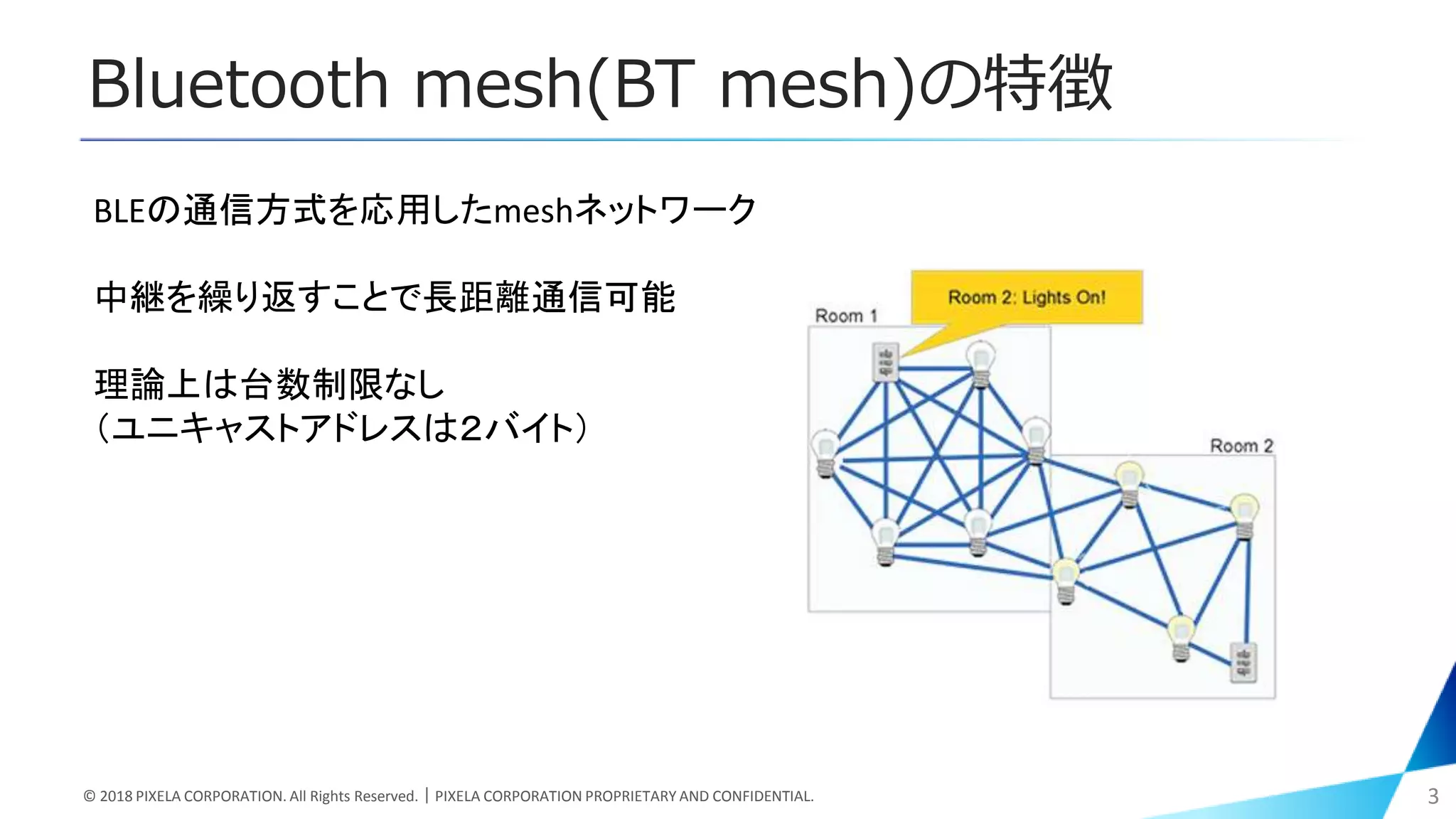 Bluetooth mesh(BT mesh)の特徴

BLEの通信方式を応用したmeshネットワーク

中継を繰り返すことで長距離通信可能

理論上は台数制限なし
（ユニキャストアドレスは2バイト）

Room 2: Lights On!

Room 1

Room 2

© 2018 PIXELA CORPORATION. All Rights Reserved. | PIXELA CORPORATION PROPRIETARY AND CONFIDENTIAL.

3